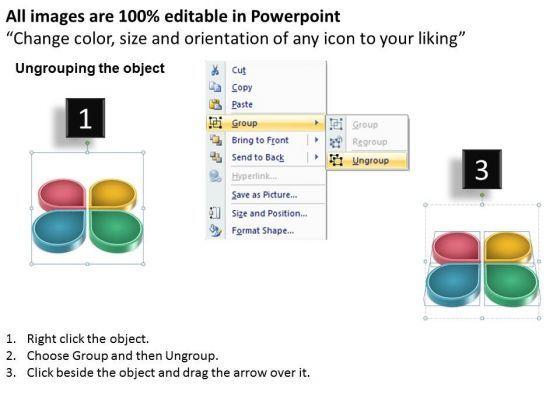 All images are 100% editable in Powerpoint
“Change color, size and orientation of any icon to your liking”

Ungrouping the object

1

Cut
Copy
Paste
Group
Bring to Front
Send to Back
Hyperlink...
Save as Picture...
Size and Position...
Format Shape...

Group
Regroup
Ungroup

3

1. Right click the object.
2. Choose Group and then Ungroup.
3. Click beside the object and drag the arrow over it.